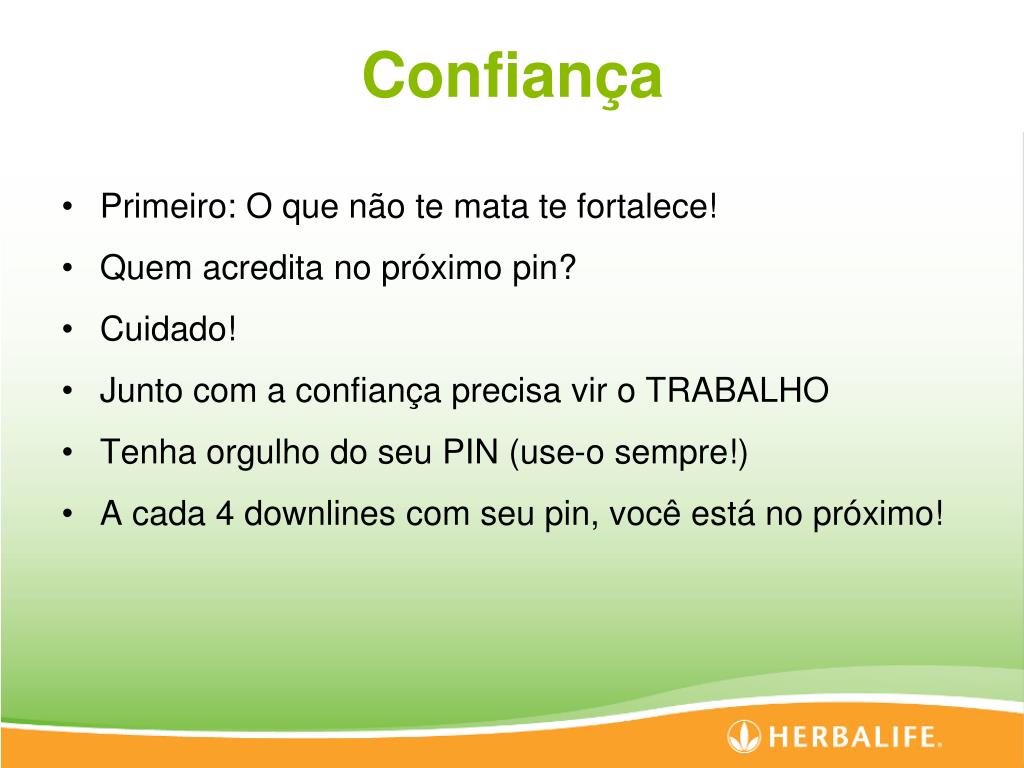 Confiança

• Primeiro: O que não te mata te fortalece!
• Quem acredita no próximo pin?
• Cuidado!
• Junto com a confiança precisa vir o TRABALHO
• Tenha orgulho do seu PIN (use-o sempre!)
• A cada 4 downlines com seu pin, você está no próximo!

HERBALIFE.